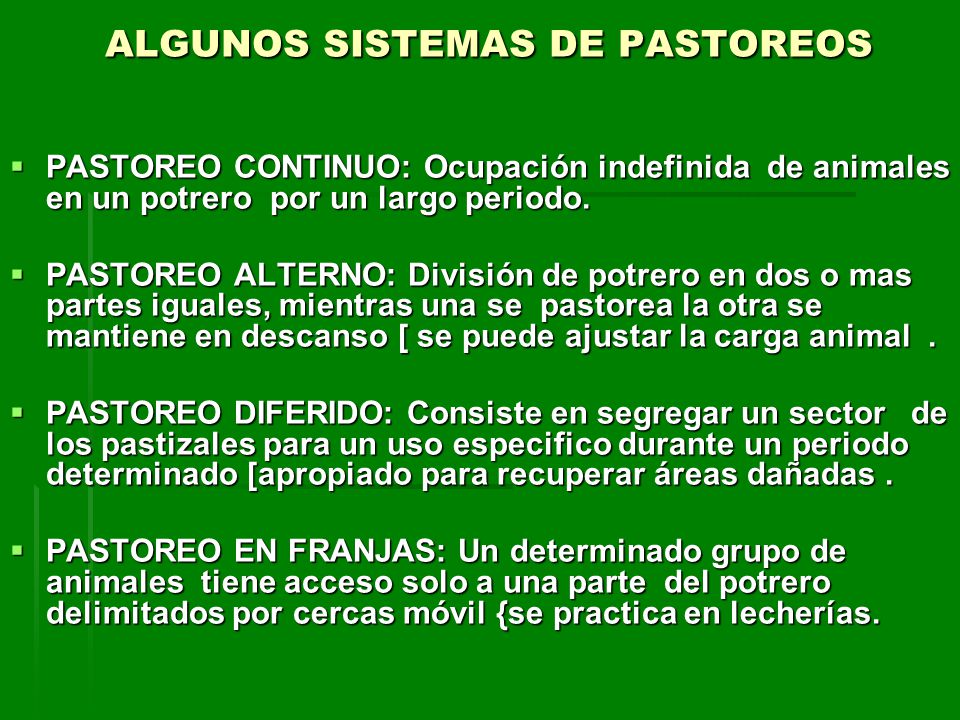 ALGUNOS SISTEMAS DE PASTOREOS

▪ PASTOREO CONTINUO: Ocupación indefinida de animales en un potrero por un largo periodo.

▪ PASTOREO ALTERNO: División de potrero en dos o mas partes iguales, mientras una se pastorea la otra se mantiene en descanso [ se puede ajustar la carga animal .

▪ PASTOREO DIFERIDO: Consiste en segregar un sector de los pastizales para un uso especifico durante un periodo determinado [apropiado para recuperar áreas dañadas .

▪ PASTOREO EN FRANJAS: Un determinado grupo de animales tiene acceso solo a una parte del potrero delimitados por cercas móvil {se practica en lecherías.